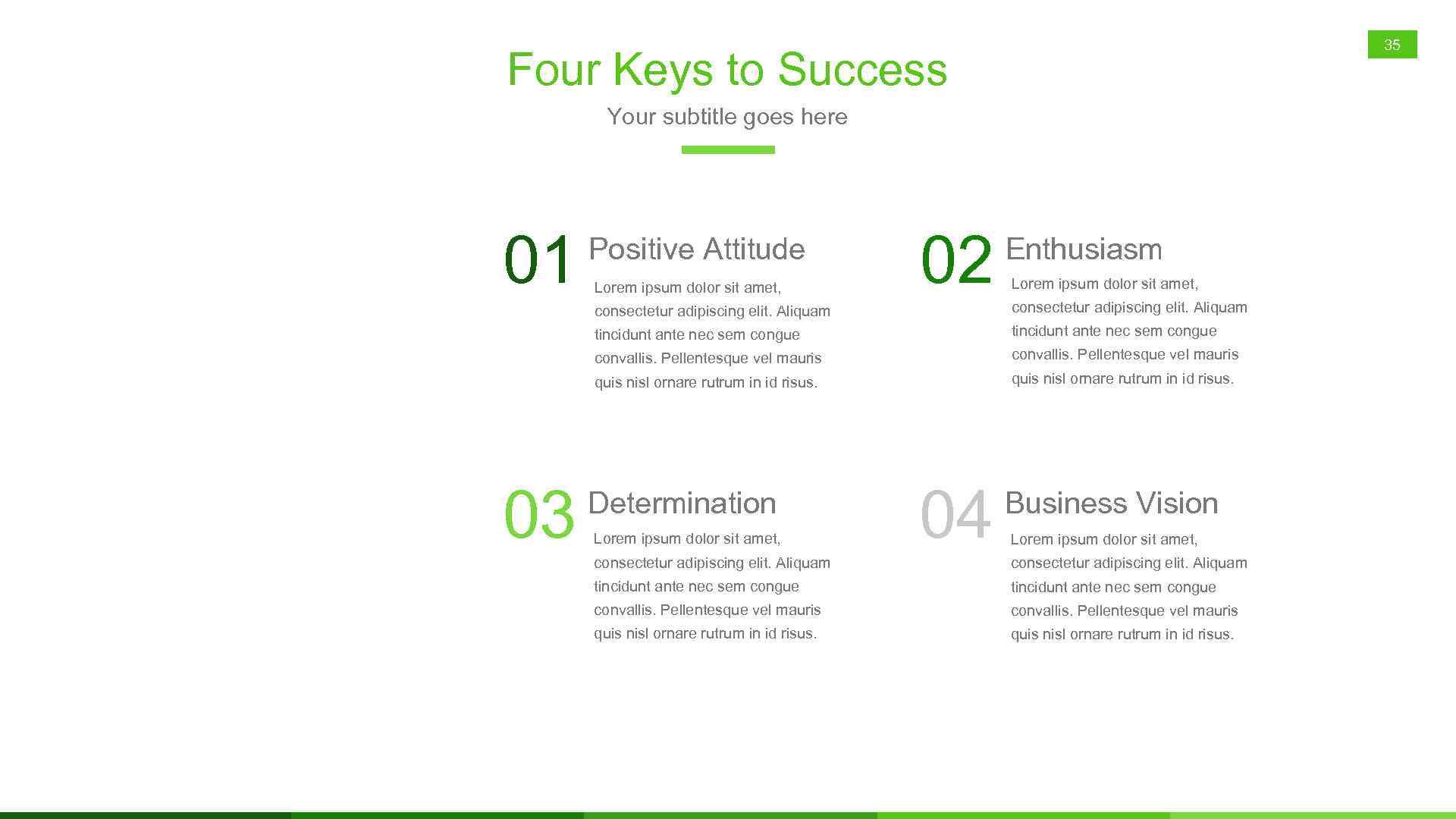 35

Four Keys to Success

Your subtitle goes here

01 Positive Attitude

Lorem ipsum dolor sit amet, consectetur adipiscing elit. Aliquam tincidunt ante nec sem congue convallis. Pellentesque vel mauris quis nisl ornare rutrum in id risus.

02 Enthusiasm

Lorem ipsum dolor sit amet, consectetur adipiscing elit. Aliquam tincidunt ante nec sem congue convallis. Pellentesque vel mauris quis nisl ornare rutrum in id risus.

03 Determination

Lorem ipsum dolor sit amet, consectetur adipiscing elit. Aliquam tincidunt ante nec sem congue convallis. Pellentesque vel mauris quis nisl ornare rutrum in id risus.

04 Business Vision

Lorem ipsum dolor sit amet, consectetur adipiscing elit. Aliquam tincidunt ante nec sem congue convallis. Pellentesque vel mauris quis nisl ornare rutrum in id risus.